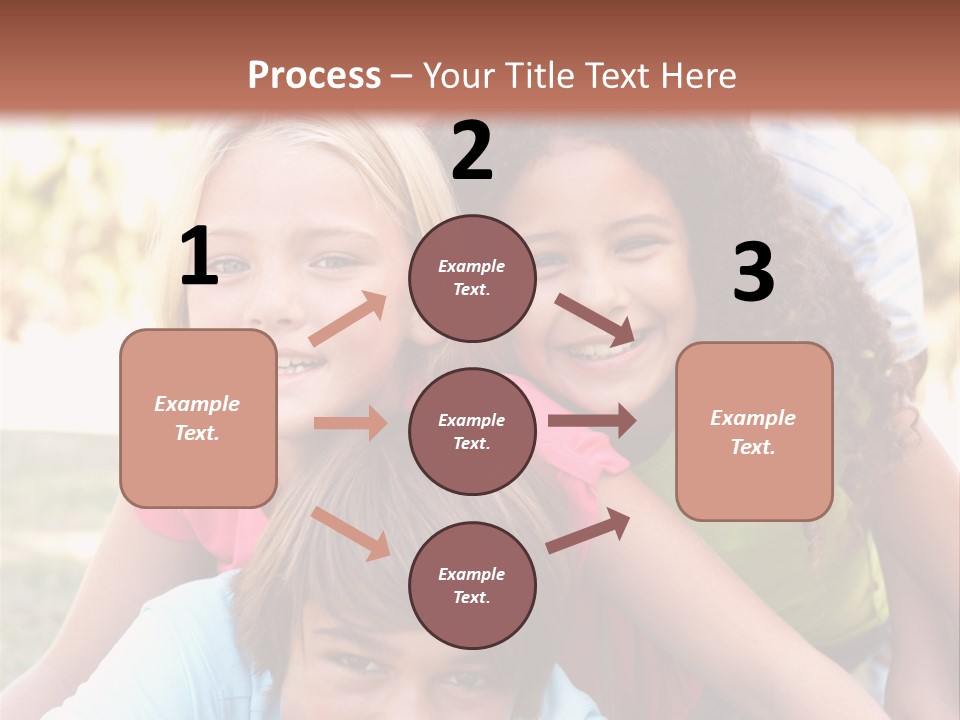 Process – Your Title Text Here

1

Example Text.

2

Example Text.

Example Text.

Example Text.

3

Example Text.